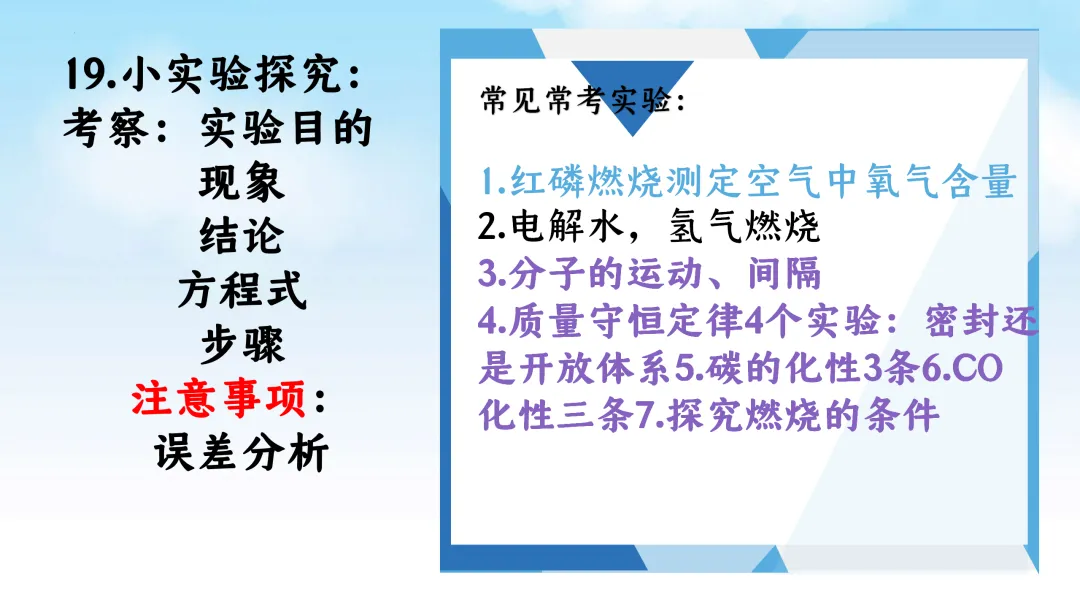 19.小实验探究：
考察：实验目的
现象
结论
方程式
步骤
注意事项：
误差分析

常见常考实验：

1.红磷燃烧测定空气中氧气含量
2.电解水，氢气燃烧
3.分子的运动、间隔
4.质量守恒定律4个实验：密封还是开放体系5.碳的化性3条6.CO化性三条7.探究燃烧的条件